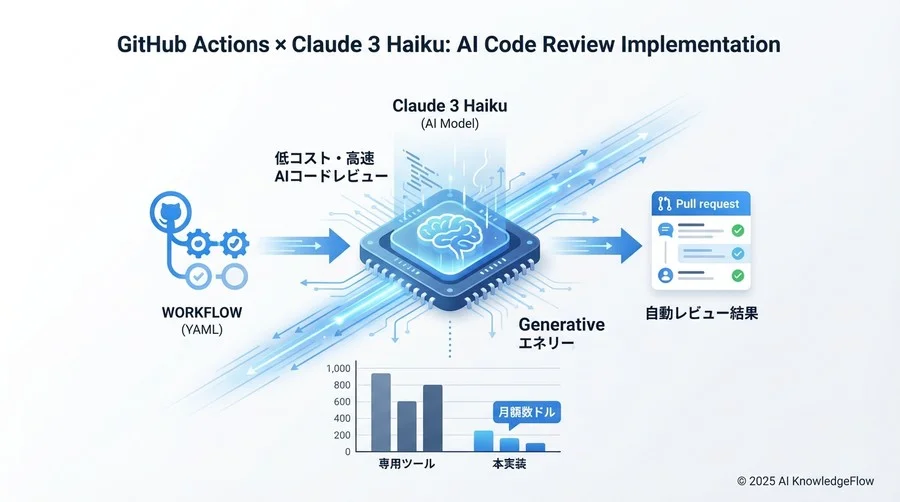 GitHub Actions × Claude 3 Haiku: AI Code Review Implementation

Claude 3 Haiku
(AI Model)

低コスト・高速
AIコードレビュー

WORKFLOW
(YAML)

Pull request

自動レビュー結果

Generative
エネリー

1,000
800
600
400
200
0

月額数ドル

専用ツール
本実装

© 2025 AI KnowledgeFlow